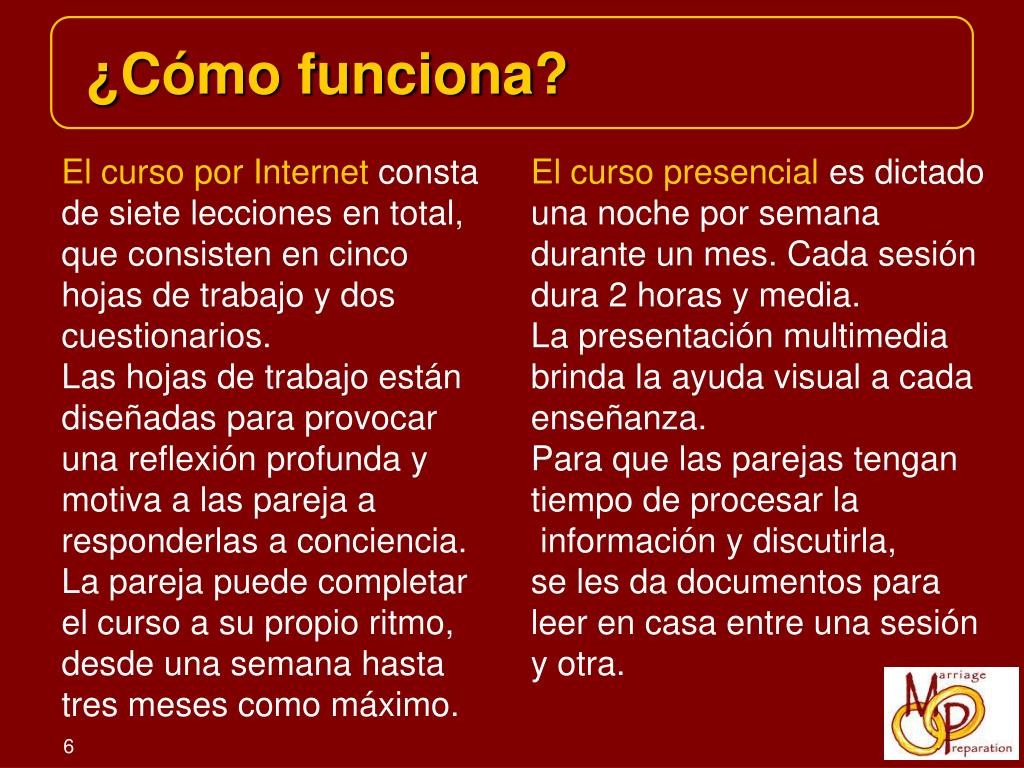 ¿Cómo funciona?

El curso por Internet consta de siete lecciones en total, que consisten en cinco hojas de trabajo y dos cuestionarios.
Las hojas de trabajo están diseñadas para provocar una reflexión profunda y motiva a las pareja a responderlas a conciencia.
La pareja puede completar el curso a su propio ritmo, desde una semana hasta tres meses como máximo.

El curso presencial es dictado una noche por semana durante un mes. Cada sesión dura 2 horas y media.
La presentación multimedia brinda la ayuda visual a cada enseñanza.
Para que las parejas tengan tiempo de procesar la información y discutirla, se les da documentos para leer en casa entre una sesión y otra.

6

Marriage Preparation